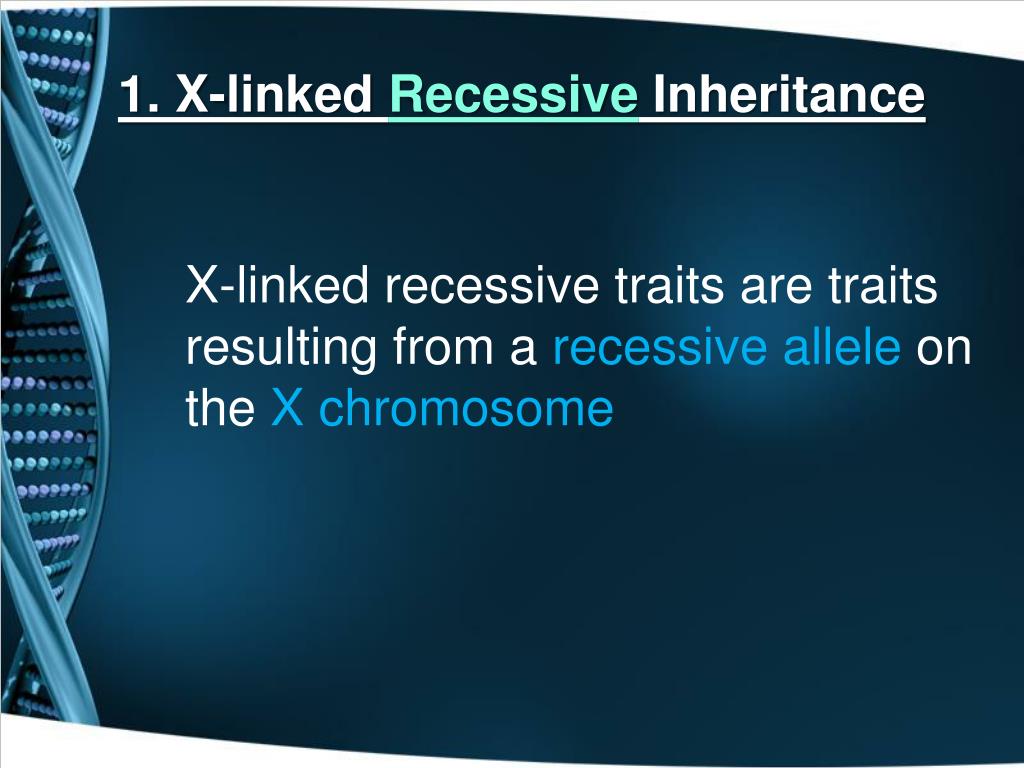 1. X-linked Recessive Inheritance

X-linked recessive traits are traits resulting from a recessive allele on the X chromosome